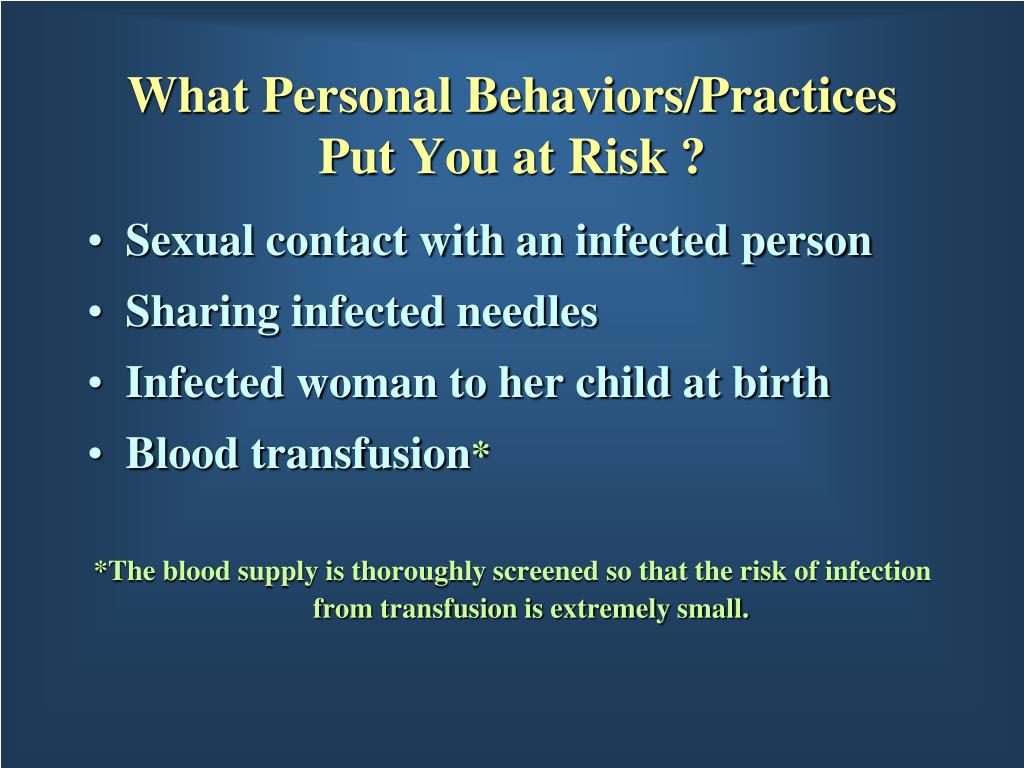 What Personal Behaviors/Practices Put You at Risk ?

• Sexual contact with an infected person
• Sharing infected needles
• Infected woman to her child at birth
• Blood transfusion*

*The blood supply is thoroughly screened so that the risk of infection from transfusion is extremely small.